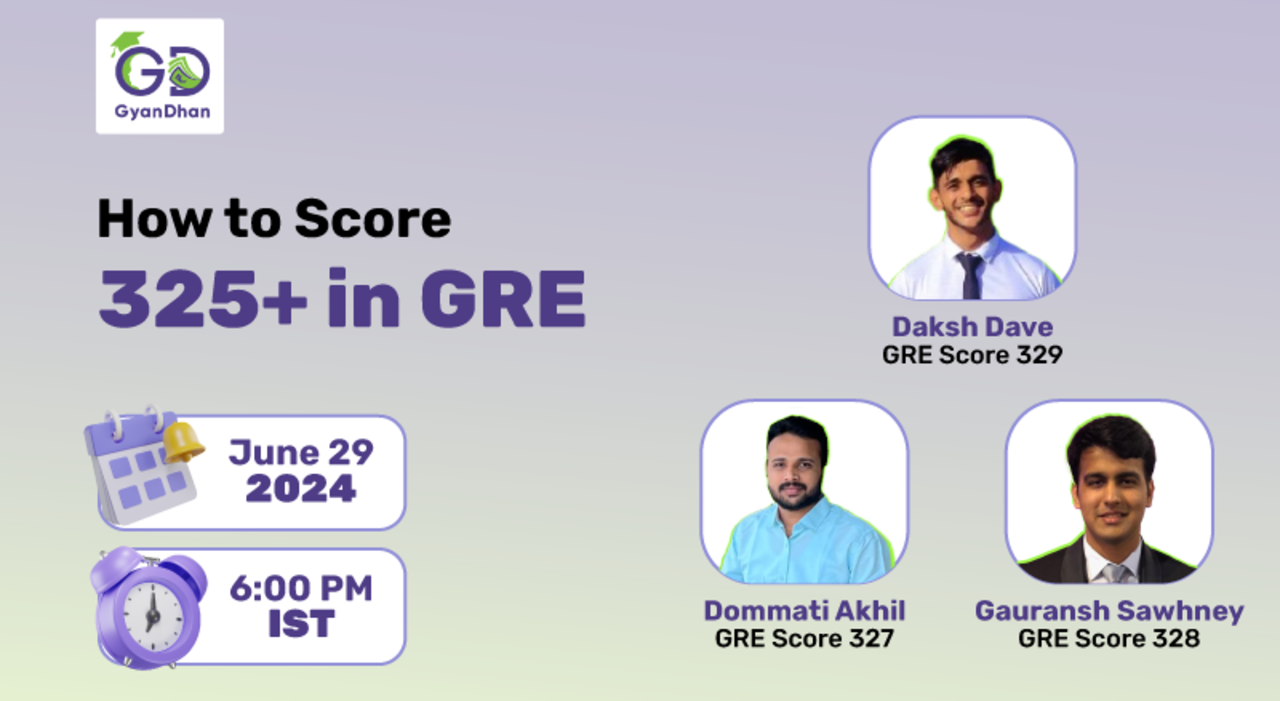 GD
GyanDhan

How to Score
325+ in GRE

June 29
2024

6:00 PM
IST

Daksh Dave
GRE Score 329

Dommati Akhil
GRE Score 327

Gauransh Sawhney
GRE Score 328